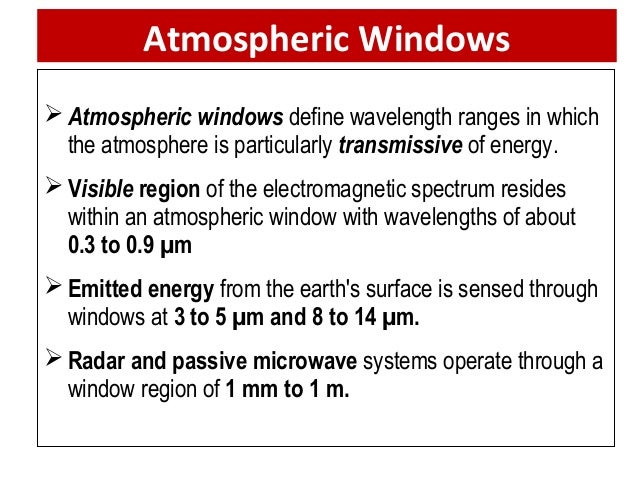 Atmospheric Windows

➢ Atmospheric windows define wavelength ranges in which the atmosphere is particularly transmissive of energy.

➢ Visible region of the electromagnetic spectrum resides within an atmospheric window with wavelengths of about 0.3 to 0.9 µm

➢ Emitted energy from the earth's surface is sensed through windows at 3 to 5 µm and 8 to 14 µm.

➢ Radar and passive microwave systems operate through a window region of 1 mm to 1 m.